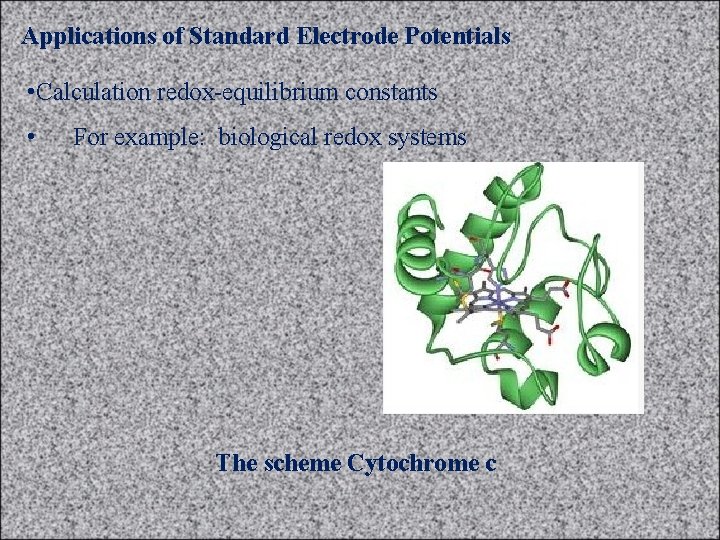 Applications of Standard Electrode Potentials

•Calculation redox-equilibrium constants

• For example: biological redox systems

The scheme Cytochrome c